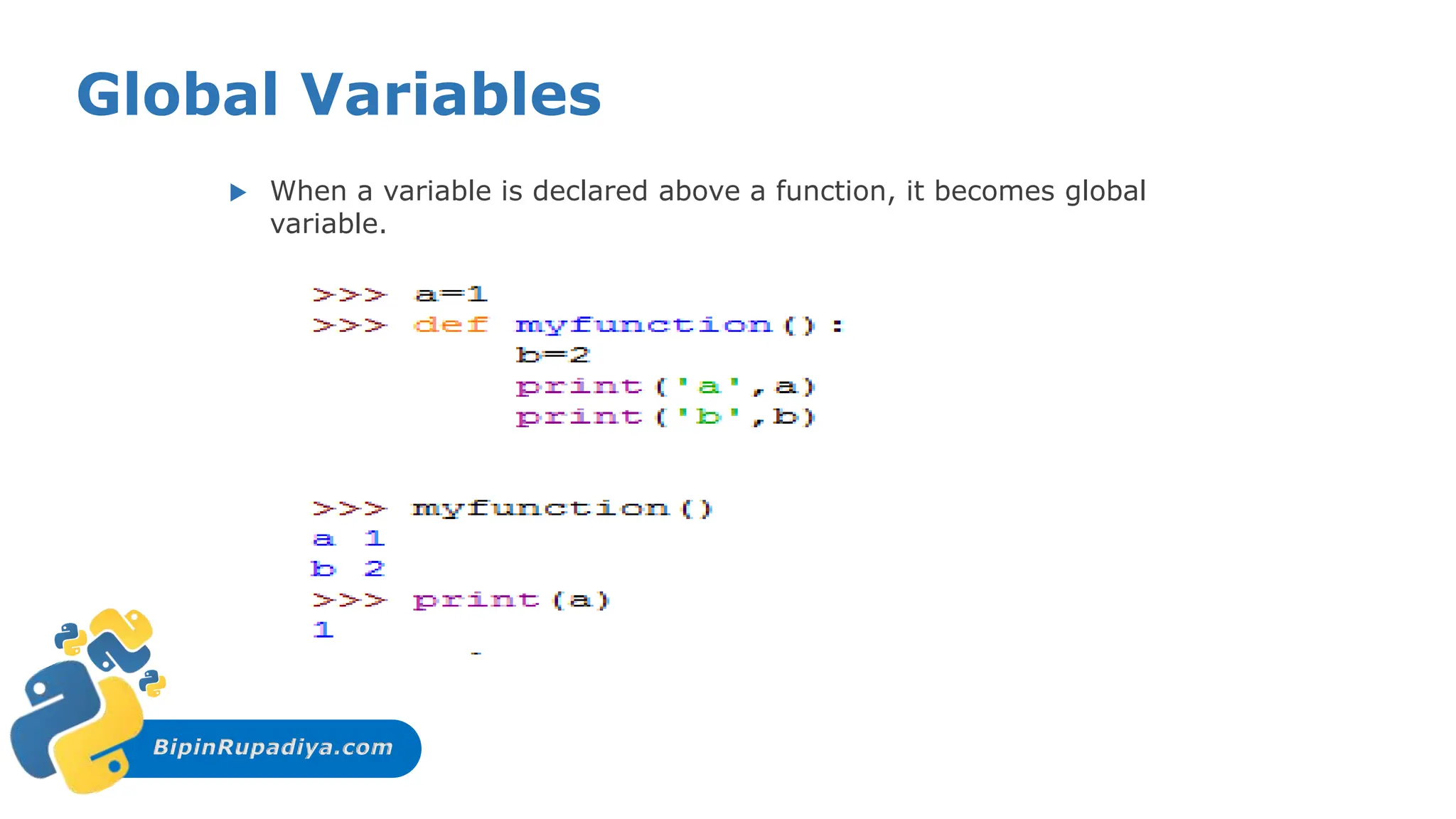 Global Variables

When a variable is declared above a function, it becomes global variable.

>>> a=1
>>> def myfunction():
        b=2
        print('a',a)
        print('b',b)


>>> myfunction()
a 1
b 2
>>> print(a)
1

BipinRupadiya.com